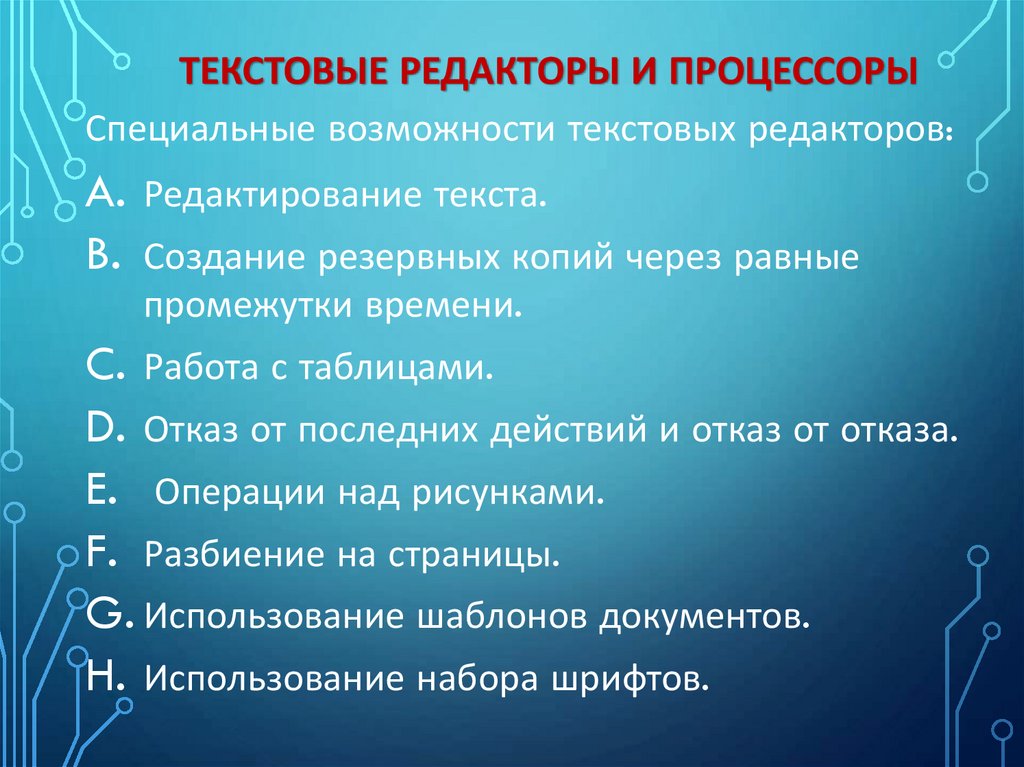 ТЕКСТОВЫЕ РЕДАКТОРЫ И ПРОЦЕССОРЫ

Специальные возможности текстовых редакторов:

A. Редактирование текста.
B. Создание резервных копий через равные промежутки времени.
C. Работа с таблицами.
D. Отказ от последних действий и отказ от отказа.
E. Операции над рисунками.
F. Разбиение на страницы.
G. Использование шаблонов документов.
H. Использование набора шрифтов.